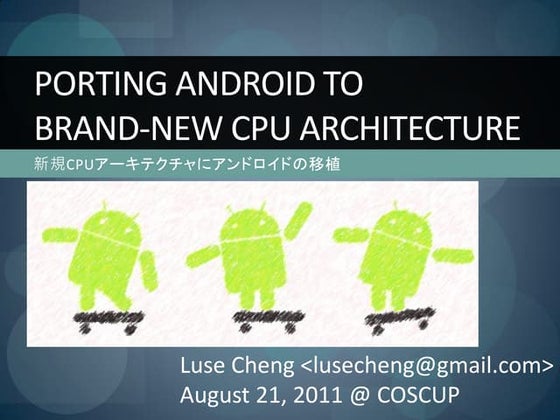 PORTING ANDROID TO BRAND-NEW CPU ARCHITECTURE

新規CPUアーキテクチャにアンドロイドの移植

Luse Cheng <lusecheng@gmail.com>
August 21, 2011 @ COSCUP